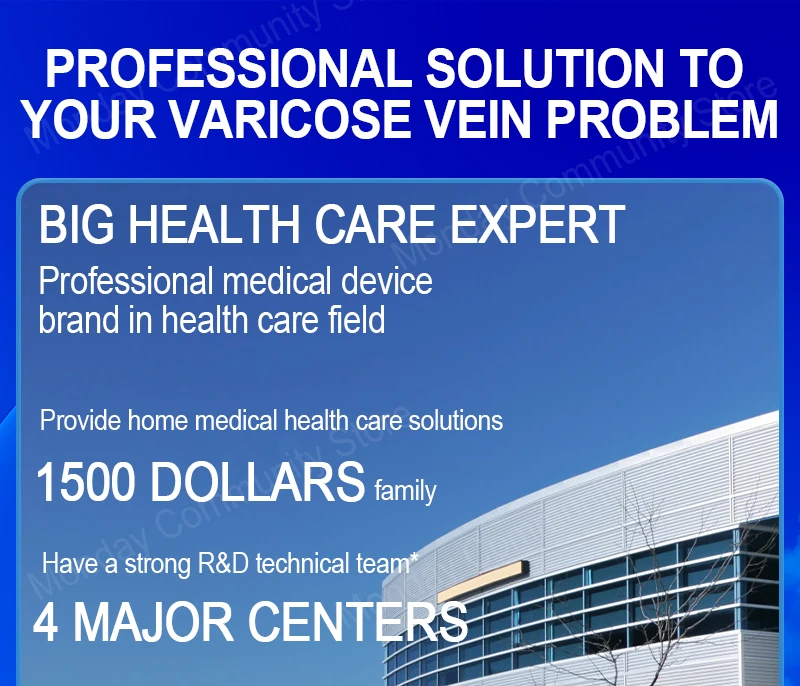 PROFESSIONAL SOLUTION TO YOUR VARICOSE VEIN PROBLEM

BIG HEALTH CARE EXPERT

Professional medical device brand in health care field

Provide home medical health care solutions

1500 DOLLARS family

Have a strong R&D technical team*

4 MAJOR CENTERS

Monday Community Store